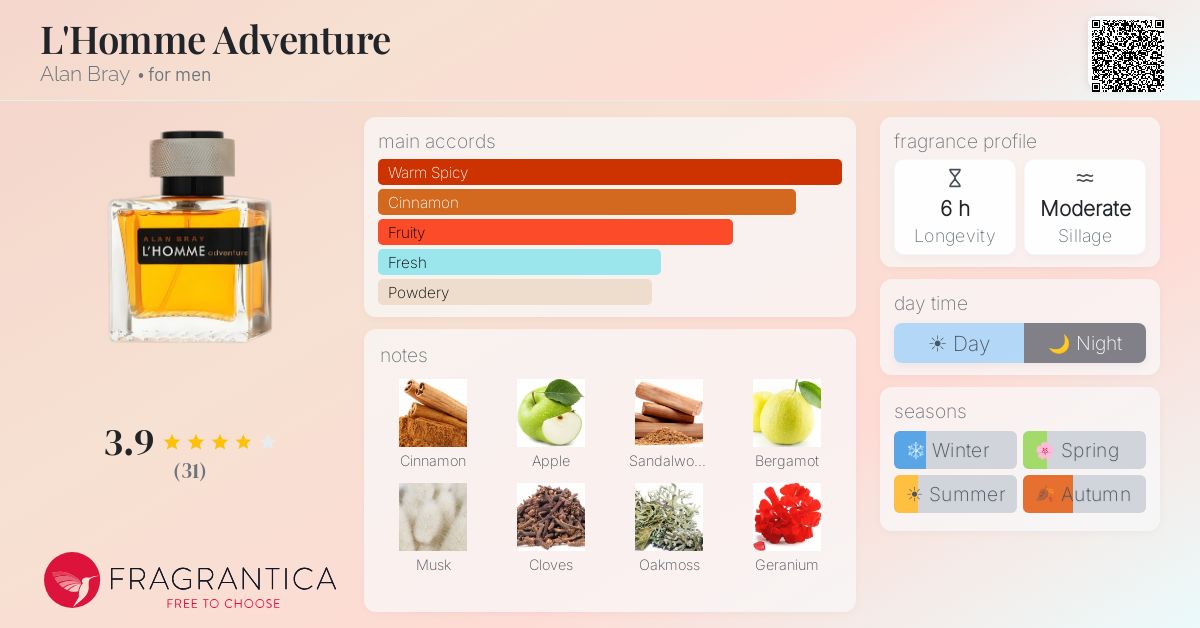 L'Homme Adventure
Alan Bray • for men

ALAN BRAY
L'HOMME adventure

3.9
(31)

FRAGRANTICA
FREE TO CHOOSE

main accords
Warm Spicy
Cinnamon
Fruity
Fresh
Powdery

notes
Cinnamon
Apple
Sandalwo...
Bergamot
Musk
Cloves
Oakmoss
Geranium

fragrance profile
6 h
Longevity
Moderate
Sillage

day time
Day
Night

seasons
Winter
Spring
Summer
Autumn